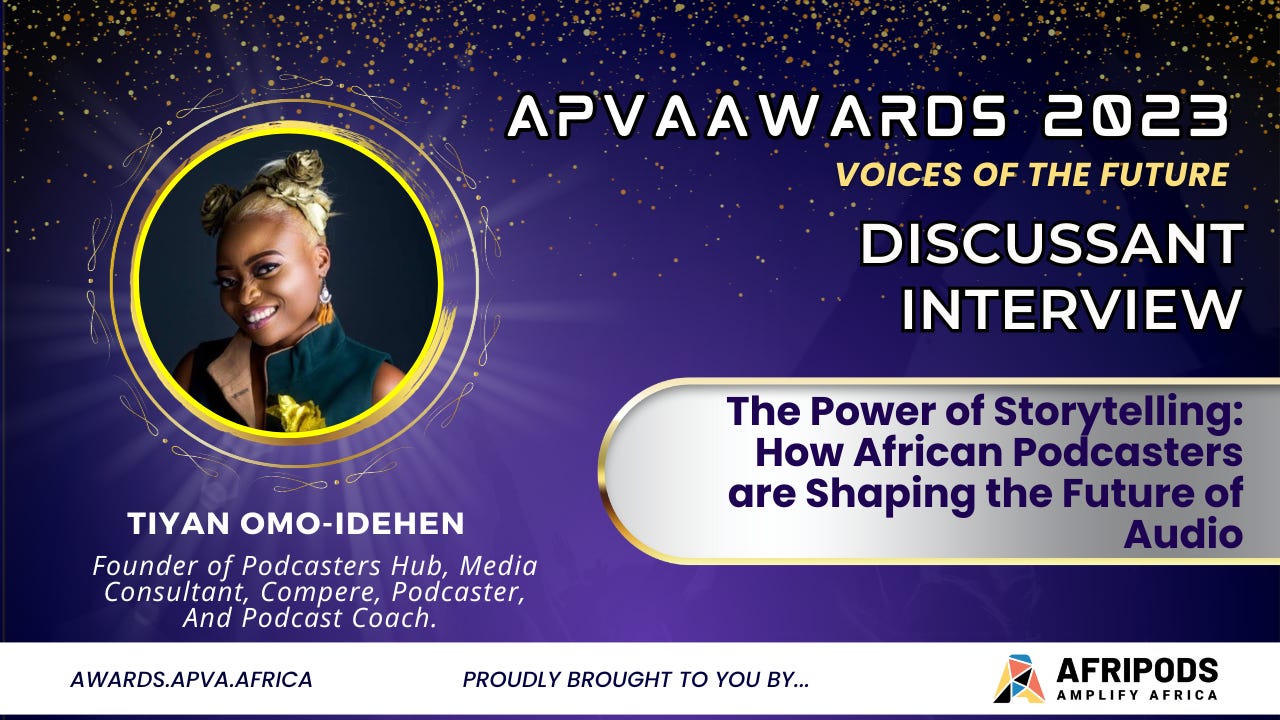 APVAAWARDS 2023
VOICES OF THE FUTURE
DISCUSSANT INTERVIEW

The Power of Storytelling: How African Podcasters are Shaping the Future of Audio

TIYAN OMO-IDEHEN
Founder of Podcasters Hub, Media Consultant, Compere, Podcaster, And Podcast Coach.

AWARDS.APVA.AFRICA
PROUDLY BROUGHT TO YOU BY...
AFRIPODS
AMPLIFY AFRICA